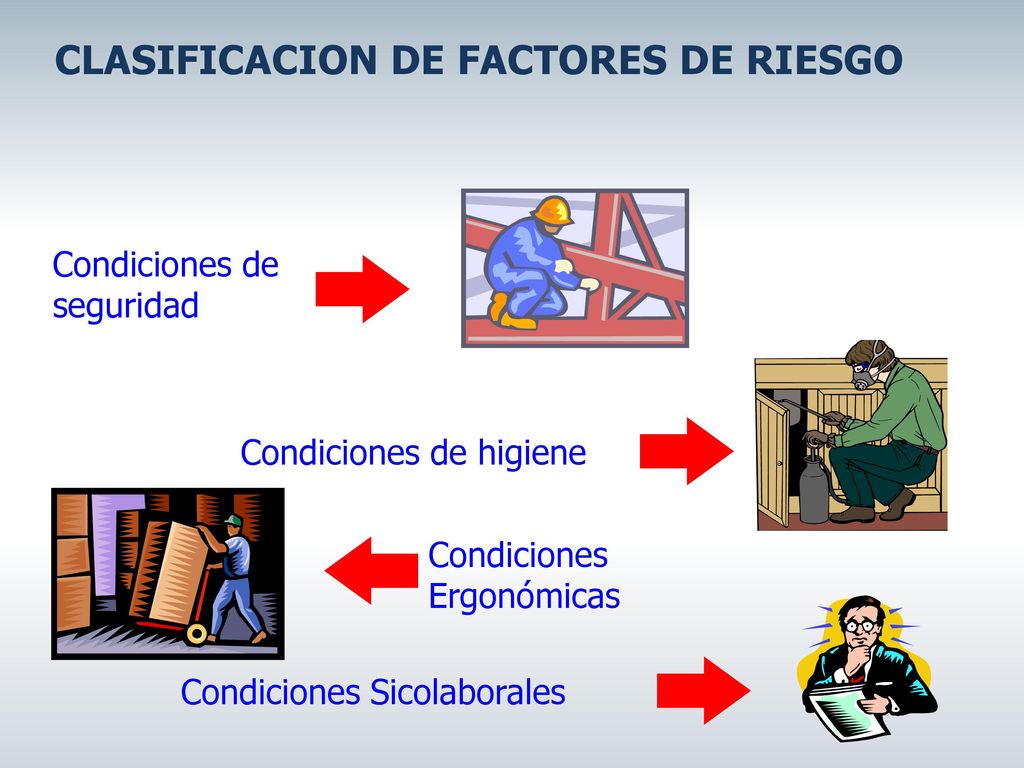 CLASIFICACION DE FACTORES DE RIESGO

Condiciones de seguridad

Condiciones de higiene

Condiciones Ergonómicas

Condiciones Sicolaborales